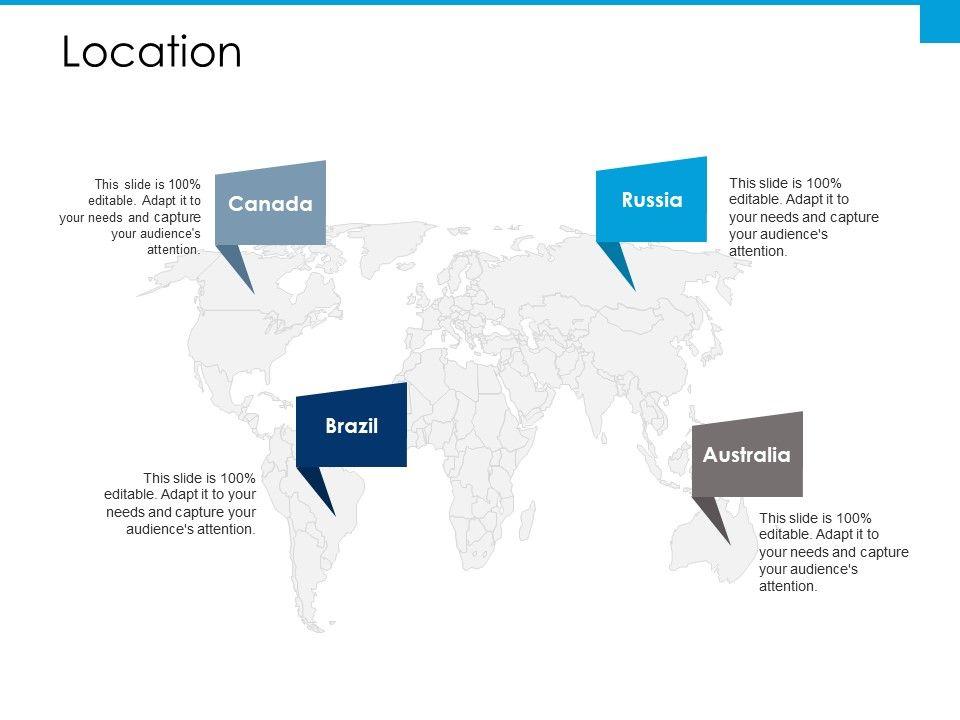 Location

This slide is 100% editable. Adapt it to your needs and capture your audience's attention.

Canada

Russia

This slide is 100% editable. Adapt it to your needs and capture your audience's attention.

Brazil

This slide is 100% editable. Adapt it to your needs and capture your audience's attention.

Australia

This slide is 100% editable. Adapt it to your needs and capture your audience's attention.